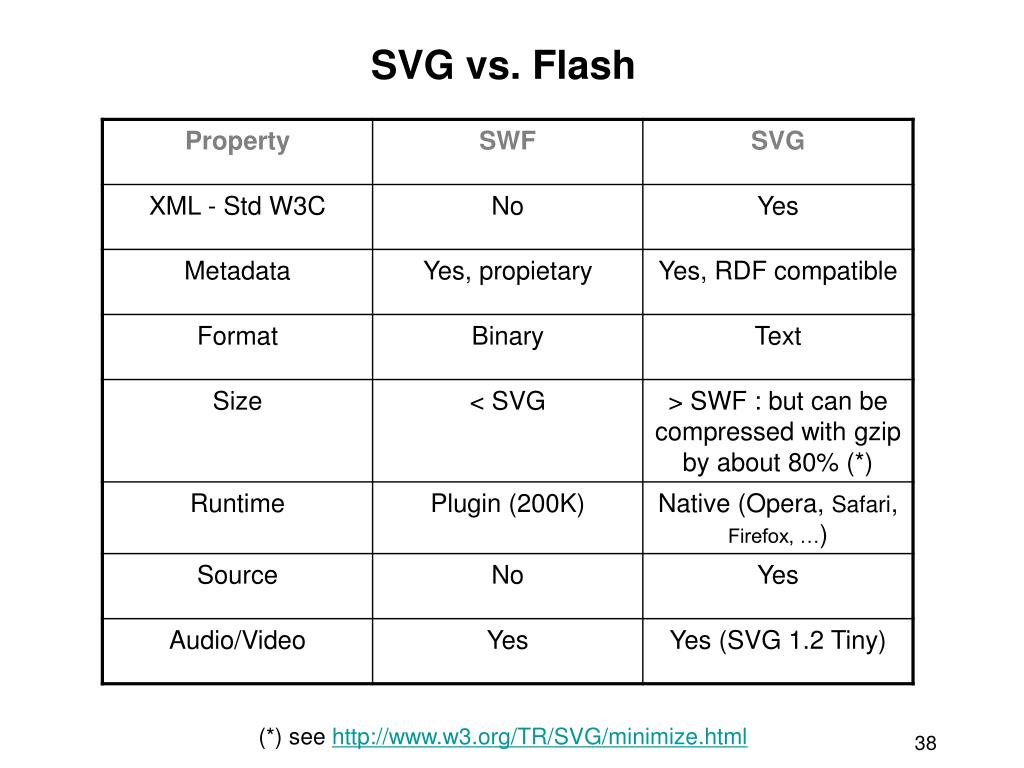 SVG vs. Flash

| Property | SWF | SVG |
|---|---|---|
| XML - Std W3C | No | Yes |
| Metadata | Yes, propietary | Yes, RDF compatible |
| Format | Binary | Text |
| Size | < SVG | > SWF : but can be compressed with gzip by about 80% (*) |
| Runtime | Plugin (200K) | Native (Opera, Safari, Firefox, …) |
| Source | No | Yes |
| Audio/Video | Yes | Yes (SVG 1.2 Tiny) |

(*) see http://www.w3.org/TR/SVG/minimize.html

38